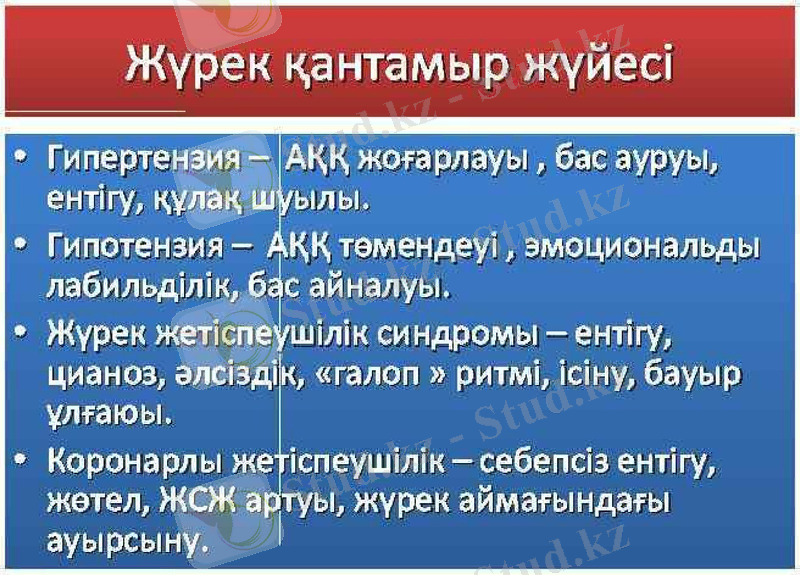 Жүрек қантамыр жүйесі

• Гипертензия – АҚҚ жоғарлауы , бас ауруы, ентігу, құлақ шуылы.

• Гипотензия – АҚҚ төмендеуі , эмоциональды лабильділік, бас айналуы.

• Жүрек жетіспеушілік синдромы – ентігу, цианоз, әлсіздік, «галоп » ритмі, ісіну, бауыр ұлғаюы.

• Коронарлы жетіспеушілік – себепсіз ентігу, жөтел, ЖСЖ артуы, жүрек аймағындағы ауырсыну.

Stud.kz - Stud.kz